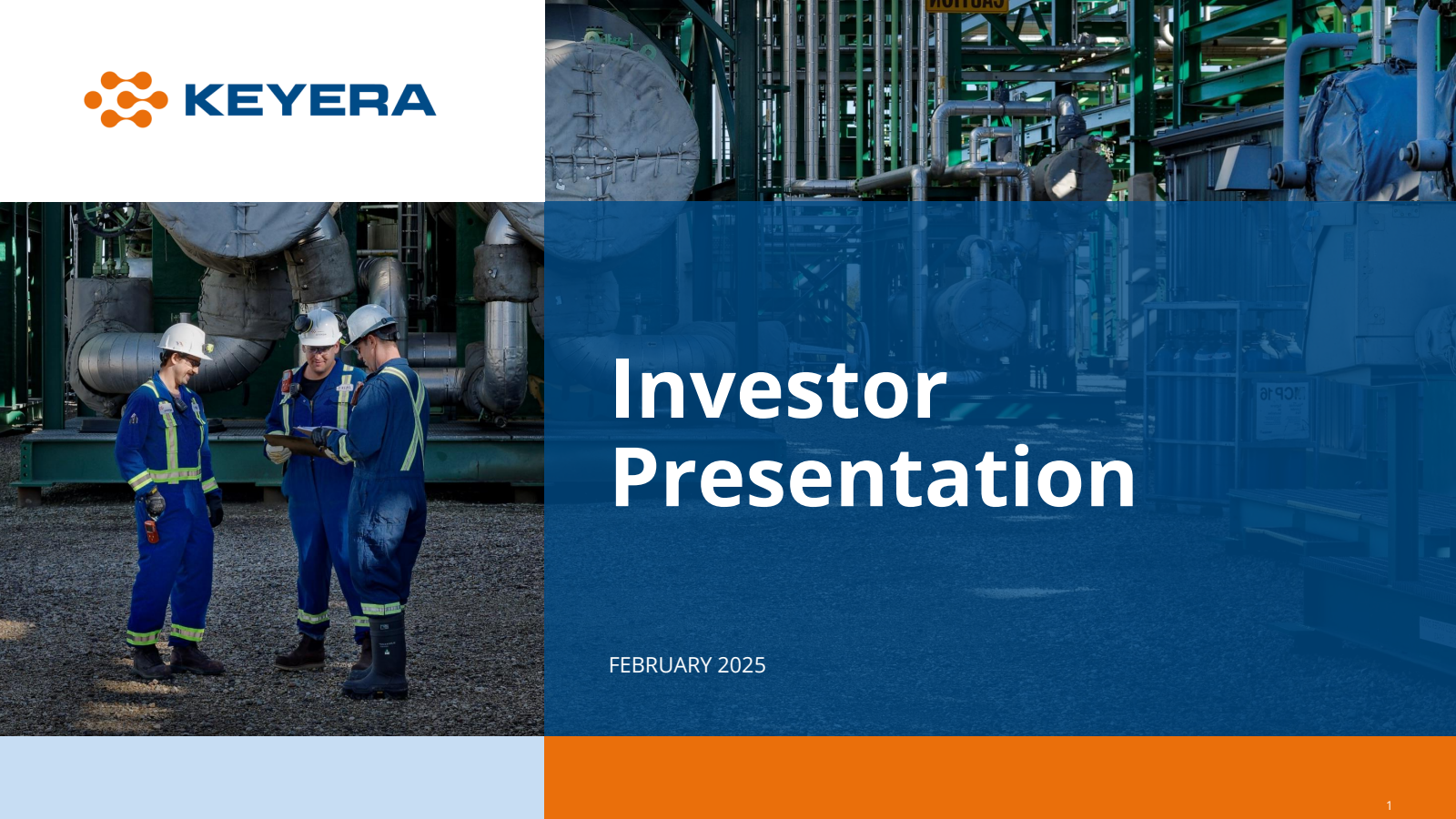 KEYERA

Investor Presentation

FEBRUARY 2025

1